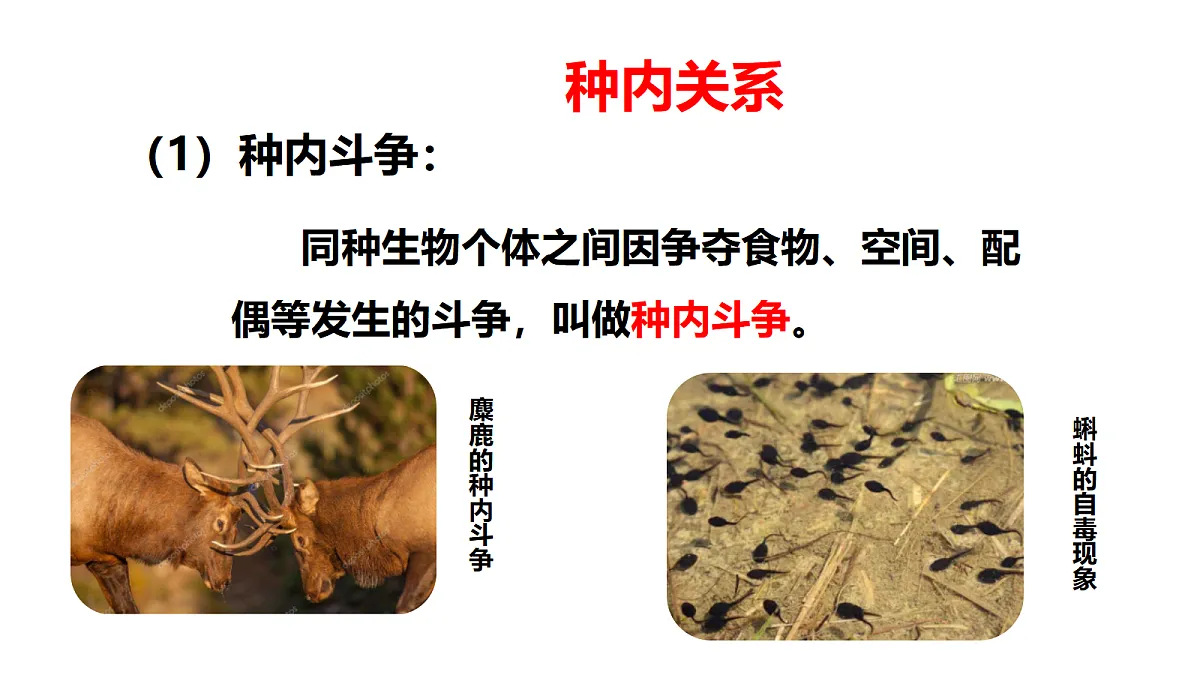 种内关系

（1）种内斗争：

同种生物个体之间因争夺食物、空间、配偶等发生的斗争，叫做种内斗争。

麋鹿的种内斗争

蝌蚪的自毒现象